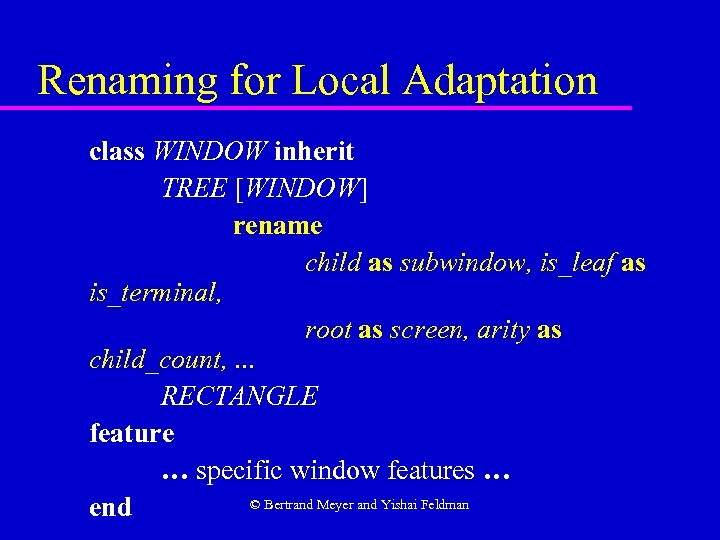 Renaming for Local Adaptation

class WINDOW inherit
TREE [WINDOW]
rename
child as subwindow, is_leaf as is_terminal,
root as screen, arity as child_count, ...
RECTANGLE
feature
... specific window features ...
end

© Bertrand Meyer and Yishai Feldman